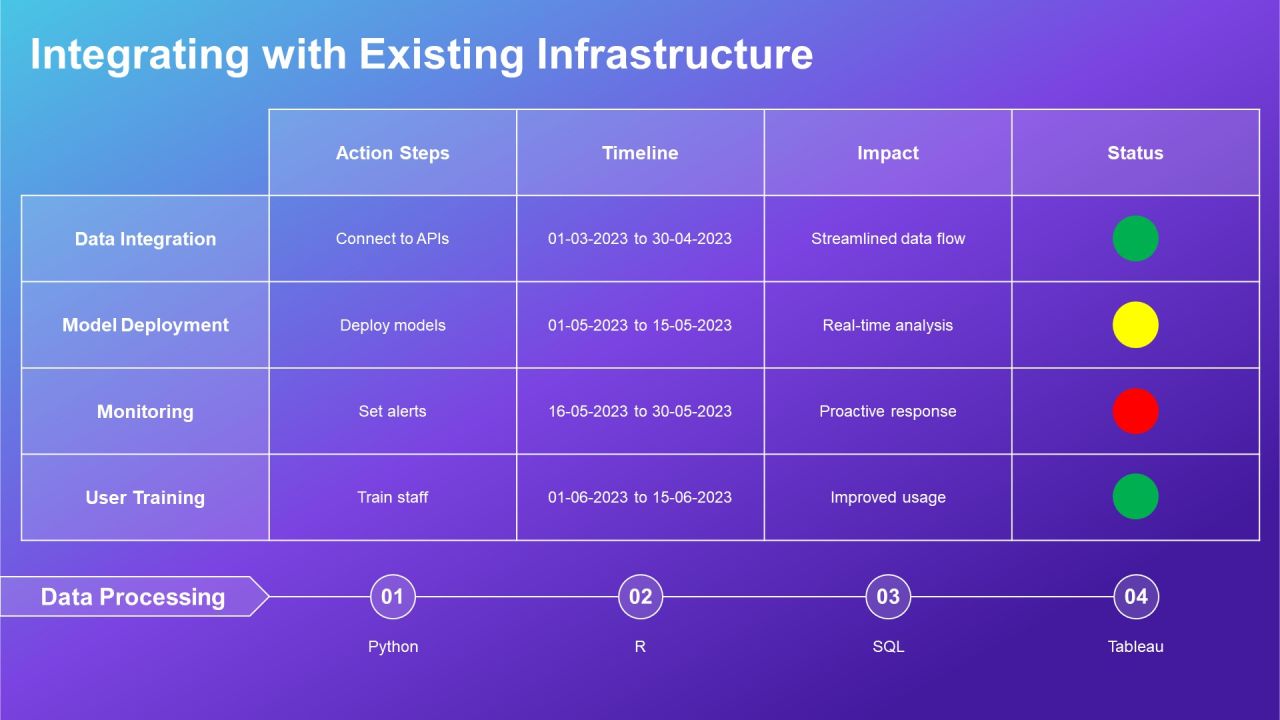 Integrating with Existing Infrastructure

| | Action Steps | Timeline | Impact | Status |
|---|---|---|---|---|
| Data Integration | Connect to APIs | 01-03-2023 to 30-04-2023 | Streamlined data flow | |
| Model Deployment | Deploy models | 01-05-2023 to 15-05-2023 | Real-time analysis | |
| Monitoring | Set alerts | 16-05-2023 to 30-05-2023 | Proactive response | |
| User Training | Train staff | 01-06-2023 to 15-06-2023 | Improved usage | |

Data Processing

01
Python

02
R

03
SQL

04
Tableau